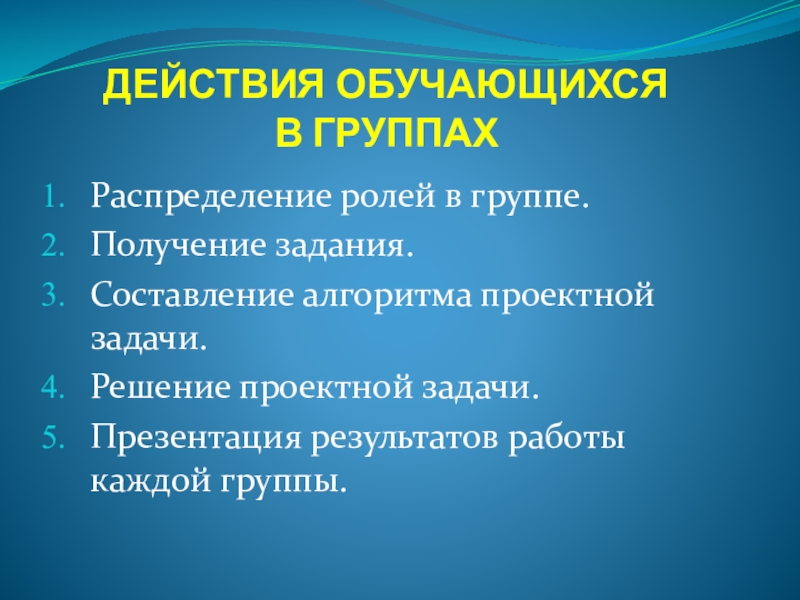 ДЕЙСТВИЯ ОБУЧАЮЩИХСЯ В ГРУППАХ

1. Распределение ролей в группе.
2. Получение задания.
3. Составление алгоритма проектной задачи.
4. Решение проектной задачи.
5. Презентация результатов работы каждой группы.